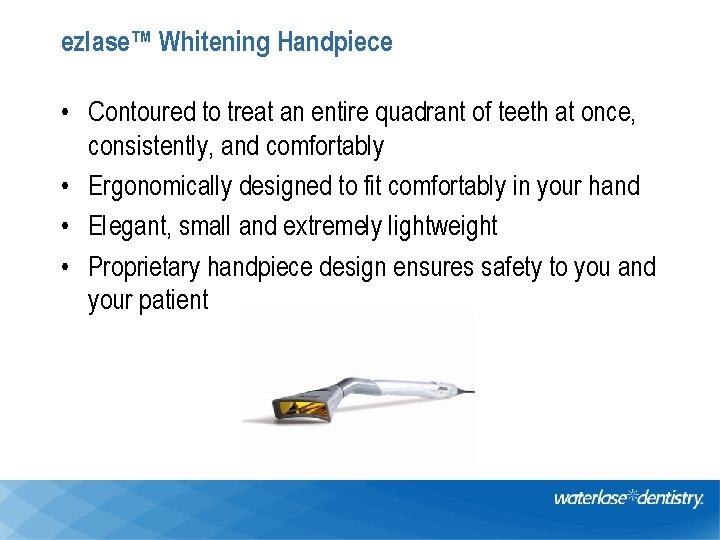 ezlase™ Whitening Handpiece

• Contoured to treat an entire quadrant of teeth at once, consistently, and comfortably
• Ergonomically designed to fit comfortably in your hand
• Elegant, small and extremely lightweight
• Proprietary handpiece design ensures safety to you and your patient

waterlase dentistry.